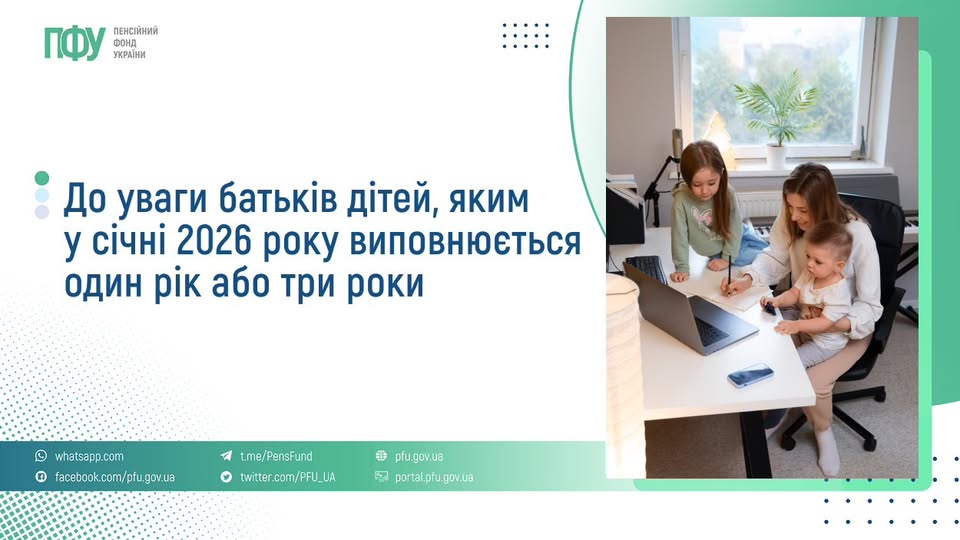 ПФУ ПЕНСІЙНИЙ ФОНД УКРАЇНИ

До уваги батьків дітей, яким у січні 2026 року виповнюється один рік або три роки

whatsapp.com
facebook.com/pfu.gov.ua
t.me/PensFund
twitter.com/PFU_UA
pfu.gov.ua
portal.pfu.gov.ua